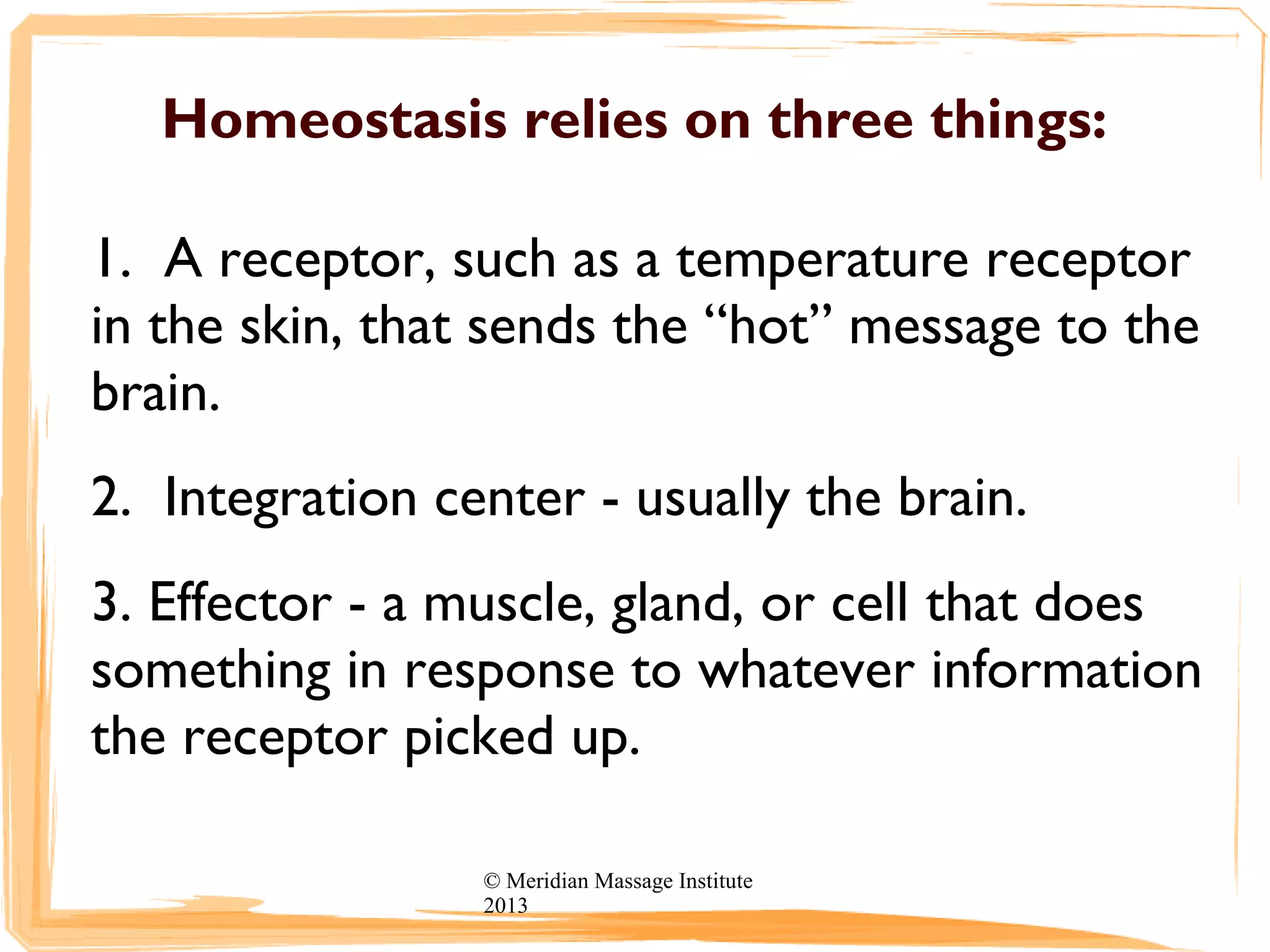 Homeostasis relies on three things:

1. A receptor, such as a temperature receptor in the skin, that sends the “hot” message to the brain.

2. Integration center - usually the brain.

3. Effector - a muscle, gland, or cell that does something in response to whatever information the receptor picked up.

© Meridian Massage Institute 2013